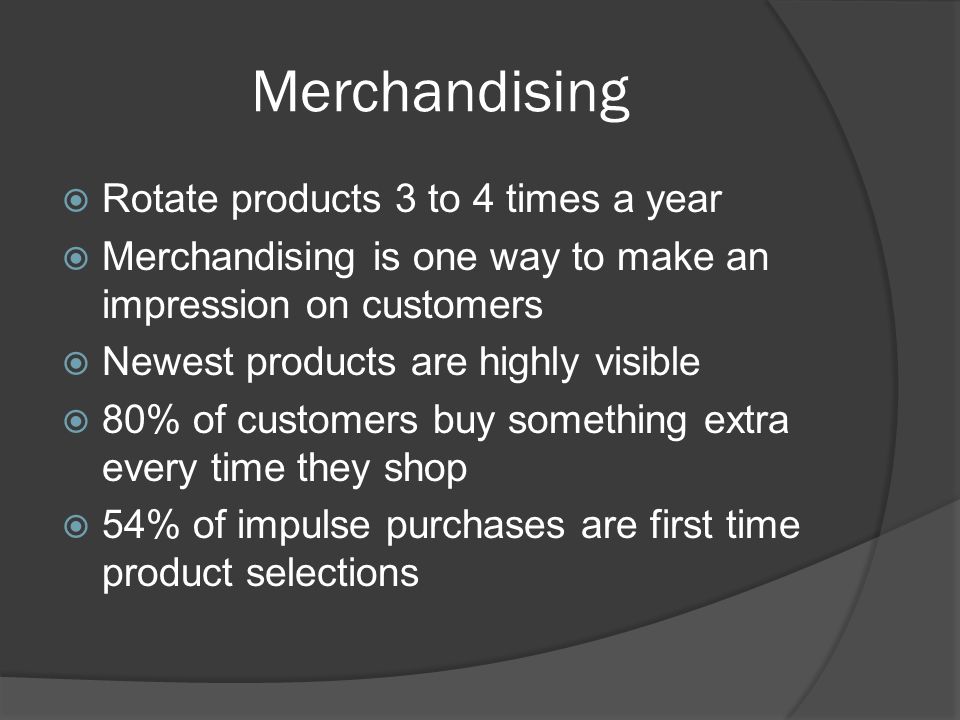 Merchandising

Rotate products 3 to 4 times a year
Merchandising is one way to make an impression on customers
Newest products are highly visible
80% of customers buy something extra every time they shop
54% of impulse purchases are first time product selections